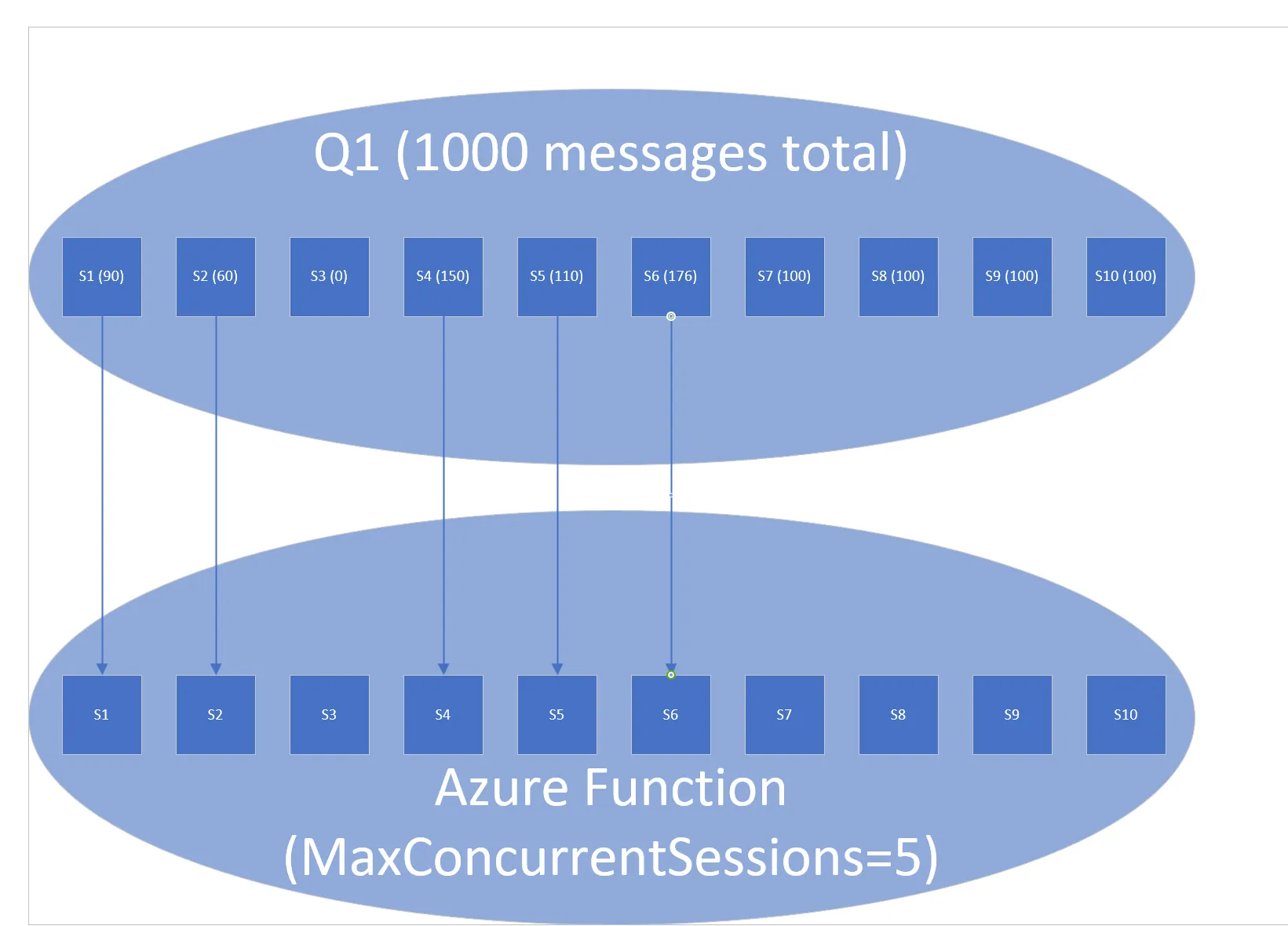 Q1 (1000 messages total)

S1 (90) S2 (60) S3 (0) S4 (150) S5 (110) S6 (176) S7 (100) S8 (100) S9 (100) S10 (100)

S1 S2 S3 S4 S5 S6 S7 S8 S9 S10

Azure Function
(MaxConcurrentSessions=5)